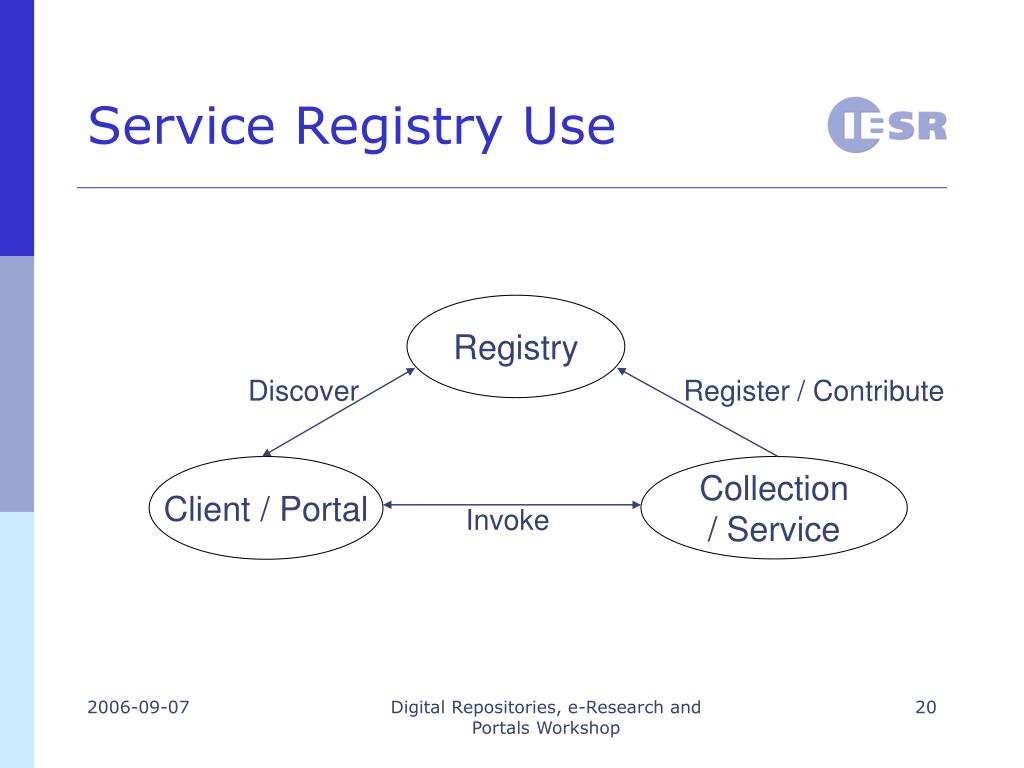 Service Registry Use

IESR

Registry

Discover

Register / Contribute

Client / Portal

Invoke

Collection / Service

2006-09-07

Digital Repositories, e-Research and Portals Workshop

20